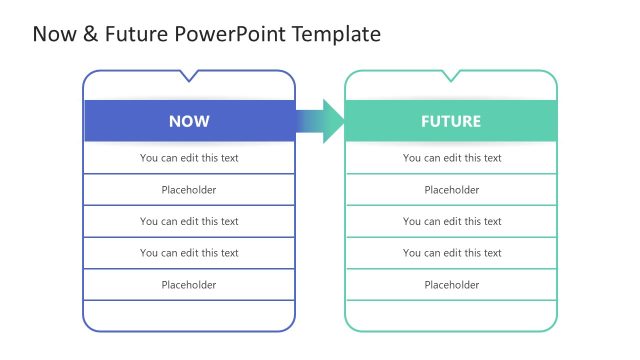 Now & Future PowerPoint Template

NOW

You can edit this text

Placeholder

You can edit this text

You can edit this text

Placeholder

FUTURE

You can edit this text

Placeholder

You can edit this text

You can edit this text

Placeholder